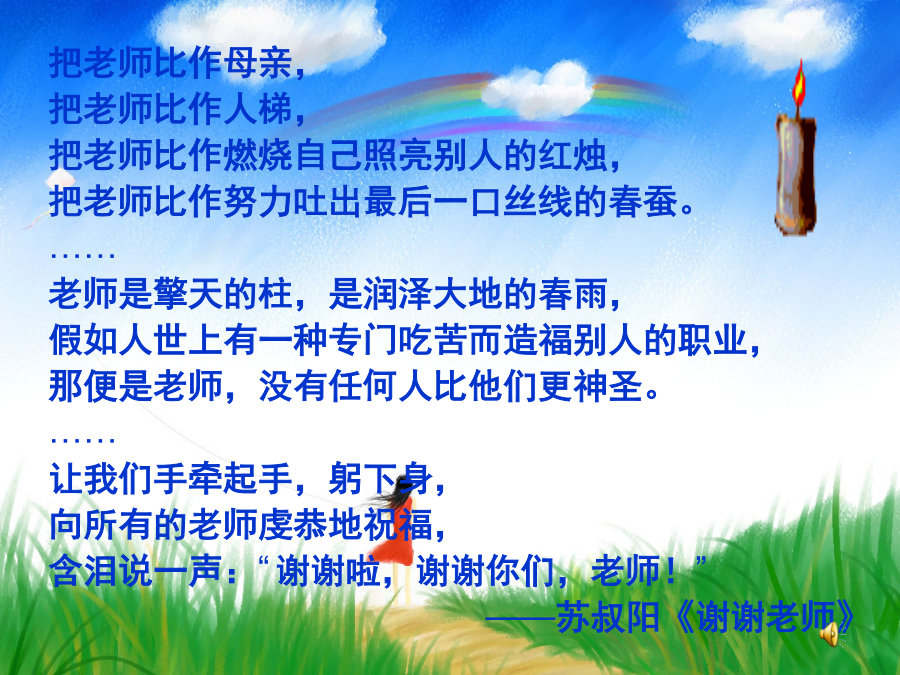 把老师比作母亲，
把老师比作人梯，
把老师比作燃烧自己照亮别人的红烛，
把老师比作努力吐出最后一口丝线的春蚕。
……
老师是擎天的柱，是润泽大地的春雨，
假如人世上有一种专门吃苦而造福别人的职业，
那便是老师，没有任何人比他们更神圣。
……
让我们手牵起手，躬下身，
向所有的老师虔恭地祝福，
含泪说一声：“谢谢啦，谢谢你们，老师！”
——苏叔阳《谢谢老师》